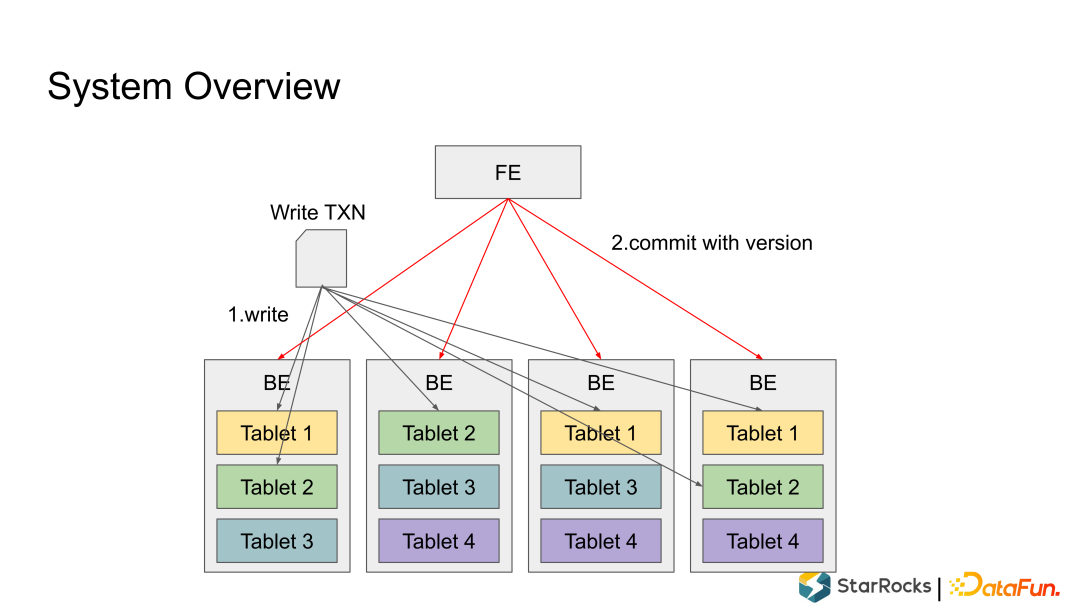 System Overview

FE

Write TXN

2.commit with version

1.write

BE
Tablet 1
Tablet 2
Tablet 3

BE
Tablet 2
Tablet 3
Tablet 4

BE
Tablet 1
Tablet 3
Tablet 4

BE
Tablet 1
Tablet 2
Tablet 4

StarRocks | DataFun.